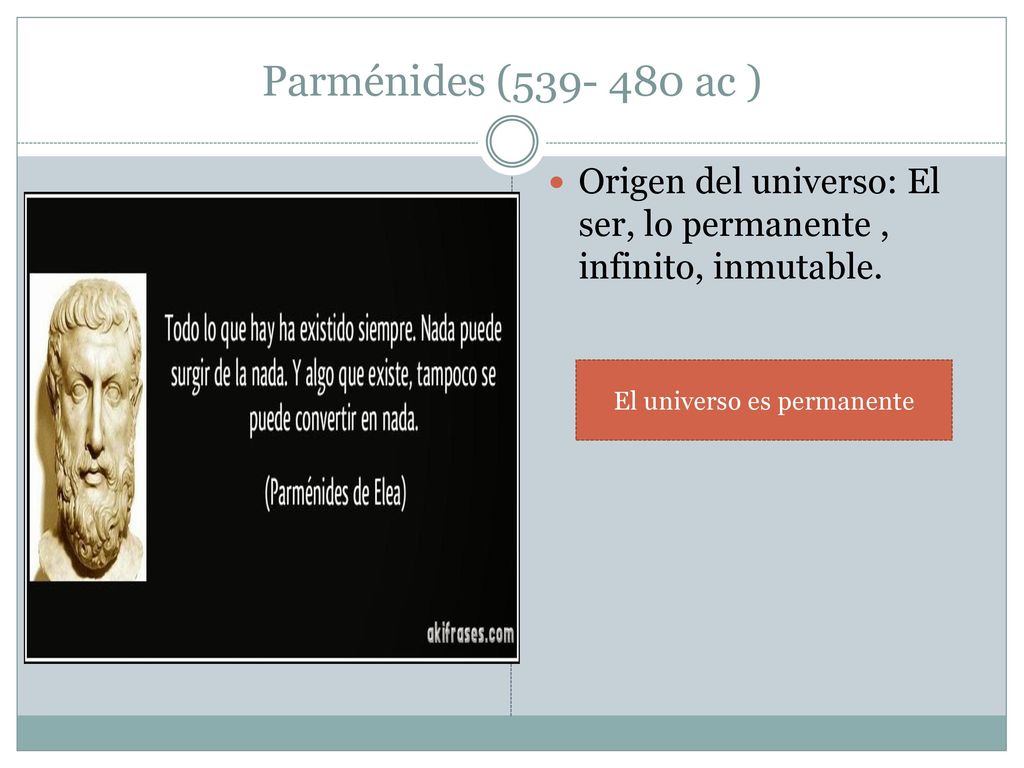 Parménides (539- 480 ac )

Todo lo que hay ha existido siempre. Nada puede surgir de la nada. Y algo que existe, tampoco se puede convertir en nada.

(Parménides de Elea)

akifrases.com

Origen del universo: El ser, lo permanente , infinito, inmutable.

El universo es permanente